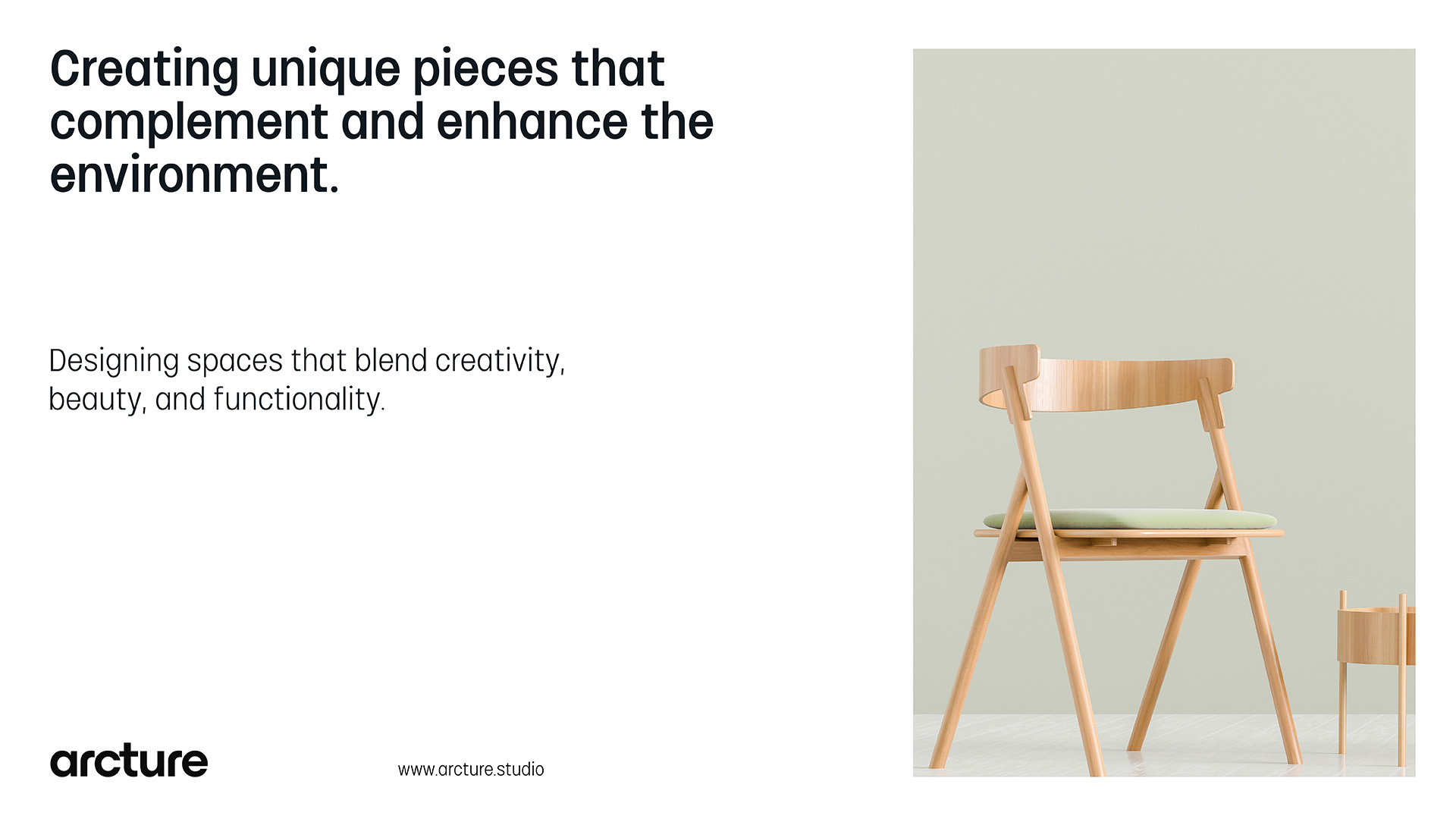 Creating unique pieces that complement and enhance the environment.

Designing spaces that blend creativity, beauty, and functionality.

arcture

www.arcture.studio